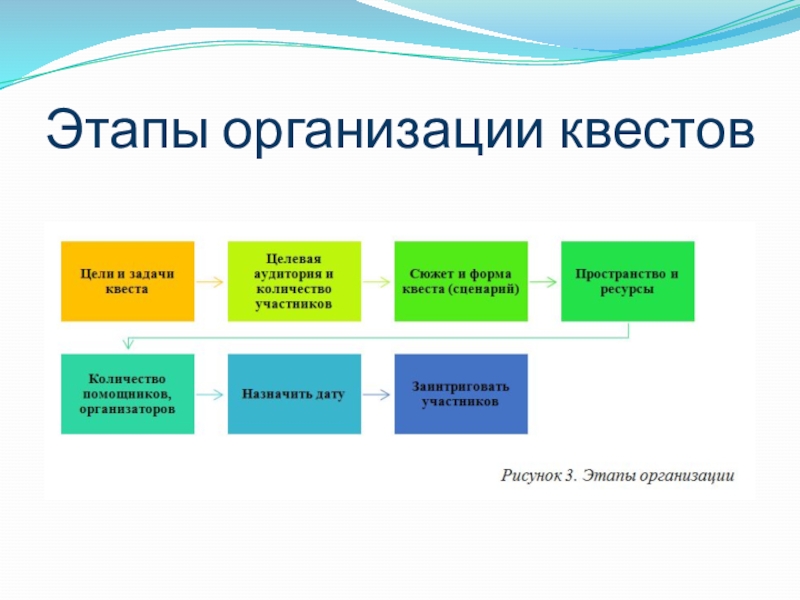 Этапы организации квестов

Цели и задачи квеста

Целевая аудитория и количество участников

Сюжет и форма квеста (сценарий)

Пространство и ресурсы

Количество помощников, организаторов

Назначить дату

Заинтриговать участников

Рисунок 3. Этапы организации